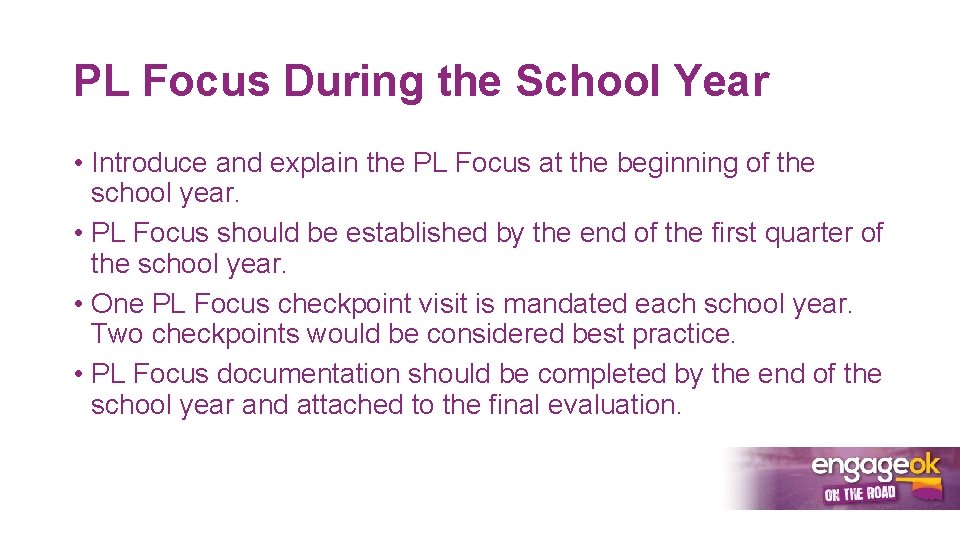 PL Focus During the School Year

• Introduce and explain the PL Focus at the beginning of the school year.
• PL Focus should be established by the end of the first quarter of the school year.
• One PL Focus checkpoint visit is mandated each school year. Two checkpoints would be considered best practice.
• PL Focus documentation should be completed by the end of the school year and attached to the final evaluation.

engageok
ON THE ROAD